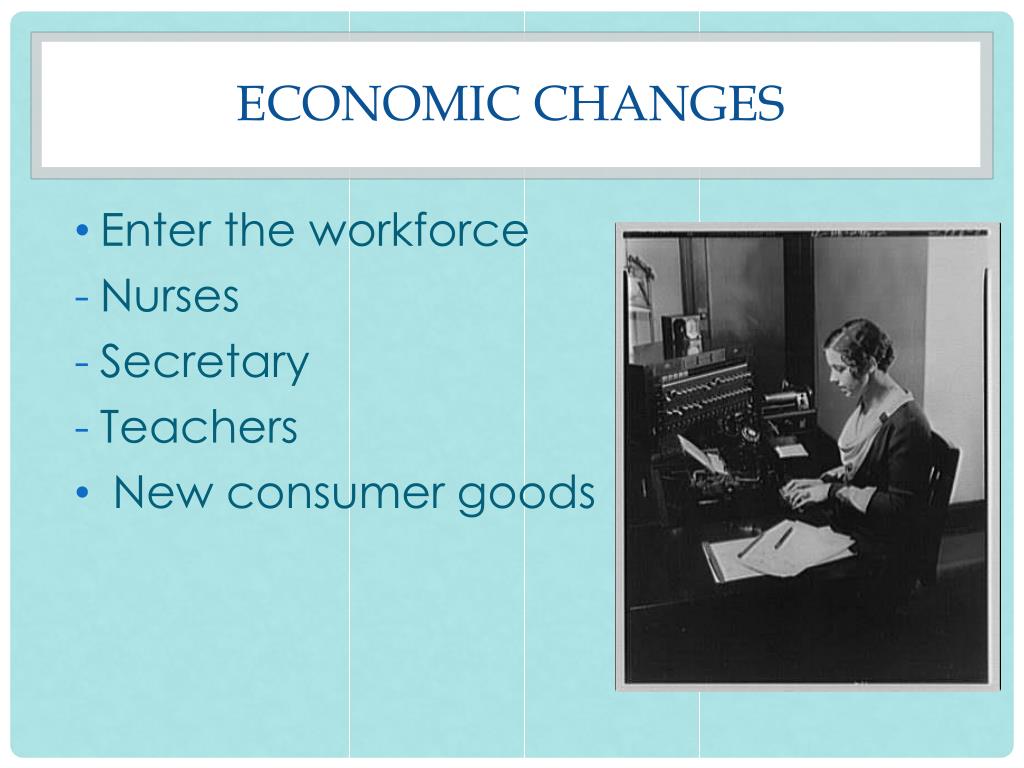 ECONOMIC CHANGES

• Enter the workforce
- Nurses
- Secretary
- Teachers
• New consumer goods